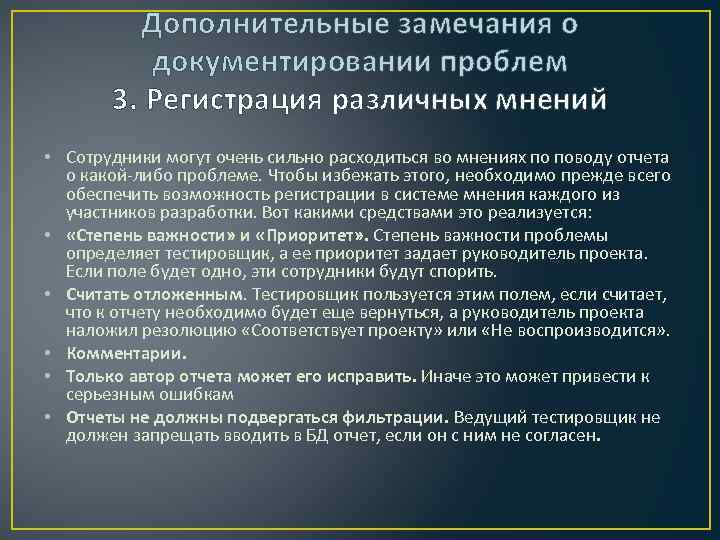 Дополнительные замечания о документировании проблем
3. Регистрация различных мнений

• Сотрудники могут очень сильно расходиться во мнениях по поводу отчета о какой-либо проблеме. Чтобы избежать этого, необходимо прежде всего обеспечить возможность регистрации в системе мнения каждого из участников разработки. Вот какими средствами это реализуется:
• «Степень важности» и «Приоритет». Степень важности проблемы определяет тестировщик, а ее приоритет задает руководитель проекта. Если поле будет одно, эти сотрудники будут спорить.
• Считать отложенным. Тестировщик пользуется этим полем, если считает, что к отчету необходимо будет еще вернуться, а руководитель проекта наложил резолюцию «Соответствует проекту» или «Не воспроизводится».
• Комментарии.
• Только автор отчета может его исправить. Иначе это может привести к серьезным ошибкам
• Отчеты не должны подвергаться фильтрации. Ведущий тестировщик не должен запрещать вводить в БД отчет, если он с ним не согласен.